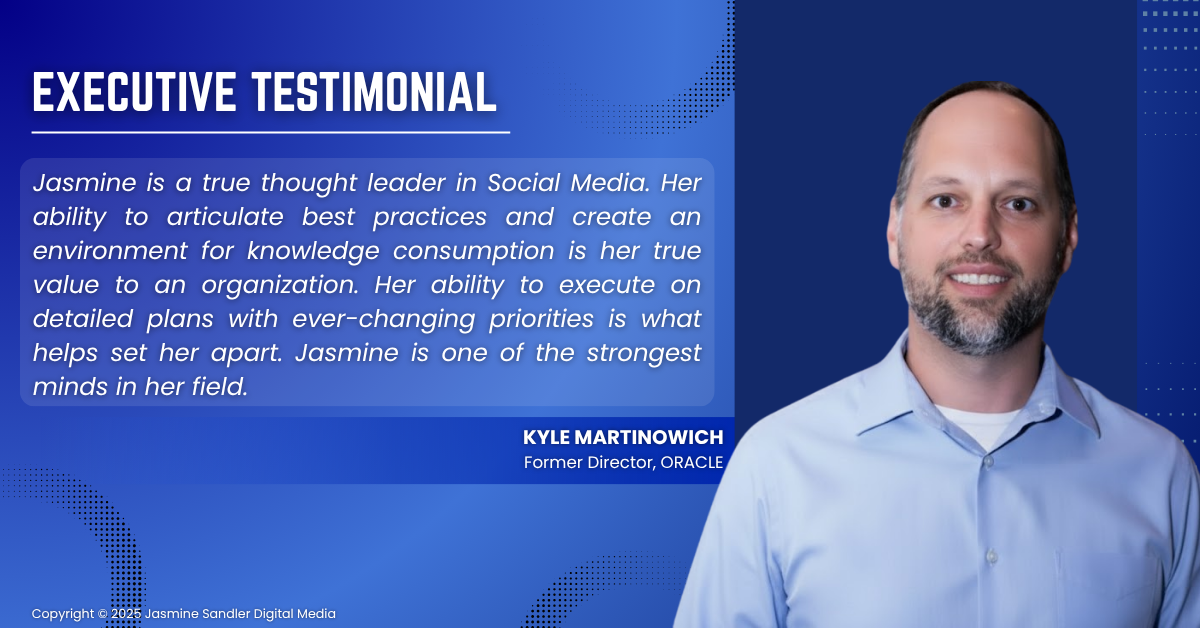 EXECUTIVE TESTIMONIAL

Jasmine is a true thought leader in Social Media. Her ability to articulate best practices and create an environment for knowledge consumption is her true value to an organization. Her ability to execute on detailed plans with ever-changing priorities is what helps set her apart. Jasmine is one of the strongest minds in her field.

KYLE MARTINOWICH
Former Director, ORACLE

Copyright © 2025 Jasmine Sandler Digital Media